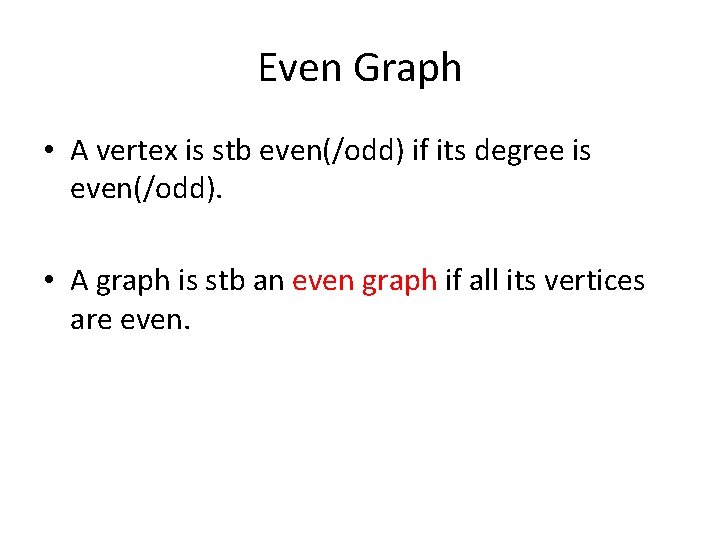 Even Graph

• A vertex is stb even(/odd) if its degree is even(/odd).

• A graph is stb an even graph if all its vertices are even.